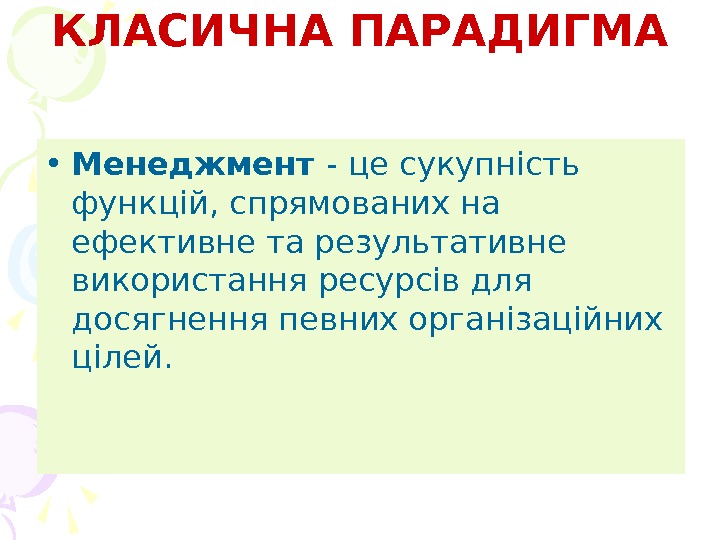 КЛАСИЧНА ПАРАДИГМА

• Менеджмент - це сукупність функцій, спрямованих на ефективне та результативне використання ресурсів для досягнення певних організаційних цілей.